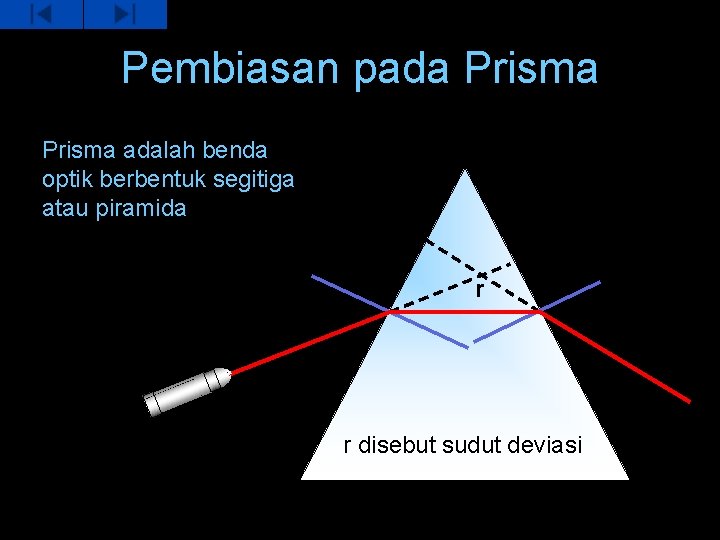 Pembiasan pada Prisma

Prisma adalah benda optik berbentuk segitiga atau piramida

r

r disebut sudut deviasi